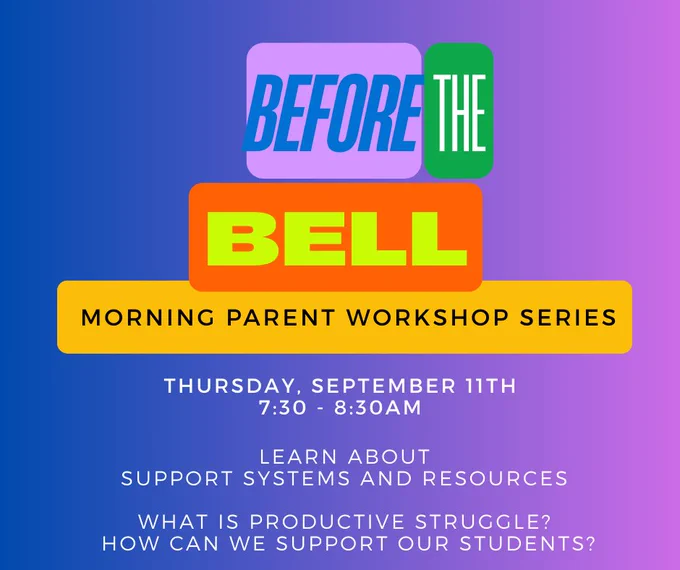 BEFORE THE
BELL

MORNING PARENT WORKSHOP SERIES

THURSDAY, SEPTEMBER 11TH
7:30 - 8:30AM

LEARN ABOUT
SUPPORT SYSTEMS AND RESOURCES

WHAT IS PRODUCTIVE STRUGGLE?
HOW CAN WE SUPPORT OUR STUDENTS?